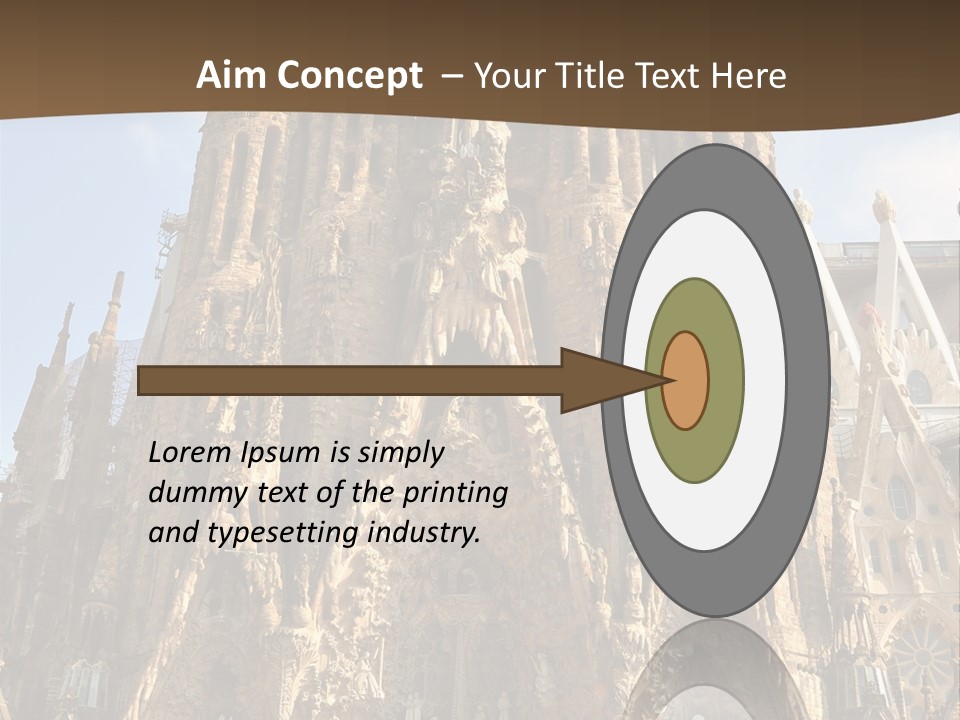 Aim Concept – Your Title Text Here

Lorem Ipsum is simply dummy text of the printing and typesetting industry.